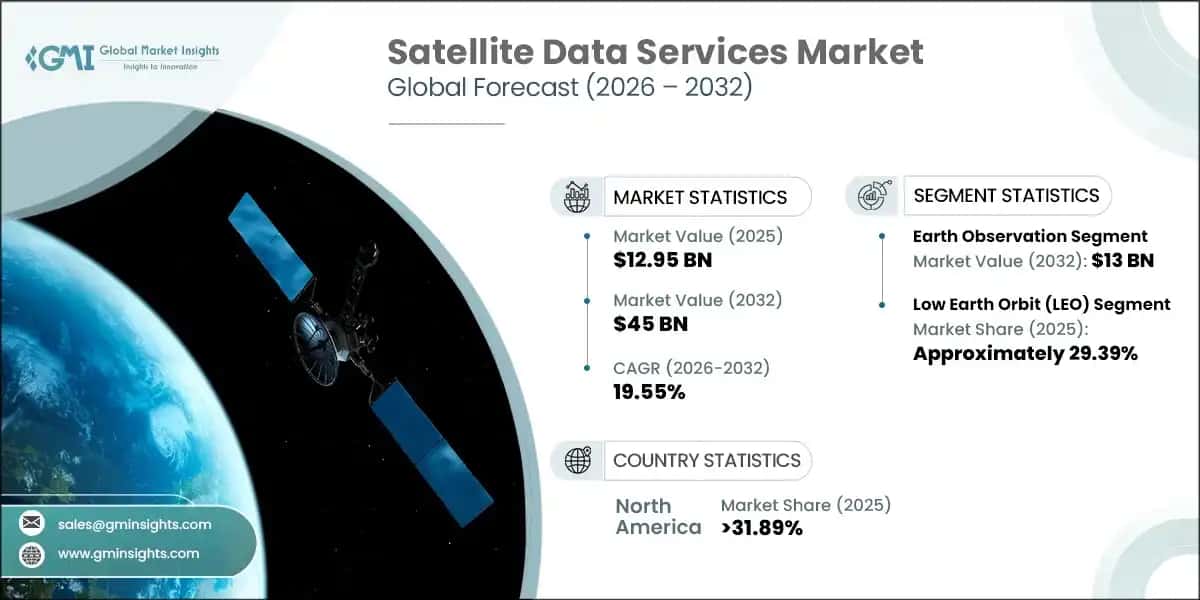 GMI Global Market Insights
Insights to Innovation

Satellite Data Services Market
Global Forecast (2026 – 2032)

MARKET STATISTICS

Market Value (2025)
$12.95 BN

Market Value (2032)
$45 BN

CAGR (2026-2032)
19.55%

SEGMENT STATISTICS

Earth Observation Segment
Market Value (2032): $13 BN

Low Earth Orbit (LEO) Segment
Market Share (2025):
Approximately 29.39%

COUNTRY STATISTICS

North America
Market Share (2025)
>31.89%

sales@gminsights.com
www.gminsights.com